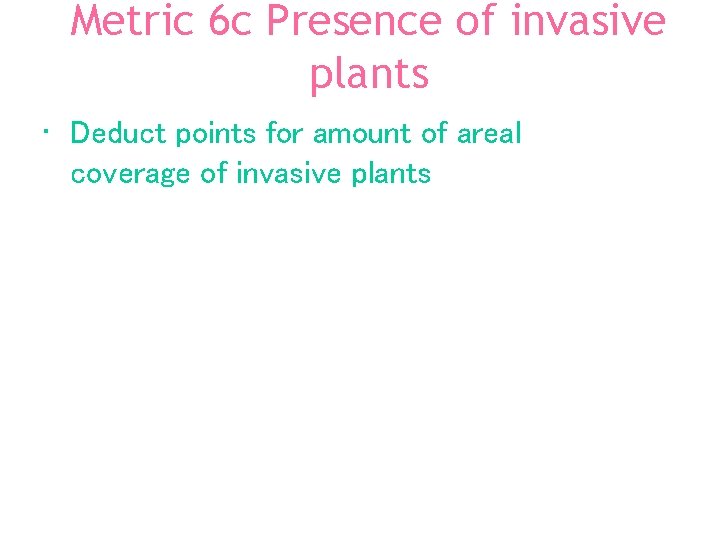 Metric 6c Presence of invasive plants

• Deduct points for amount of areal coverage of invasive plants